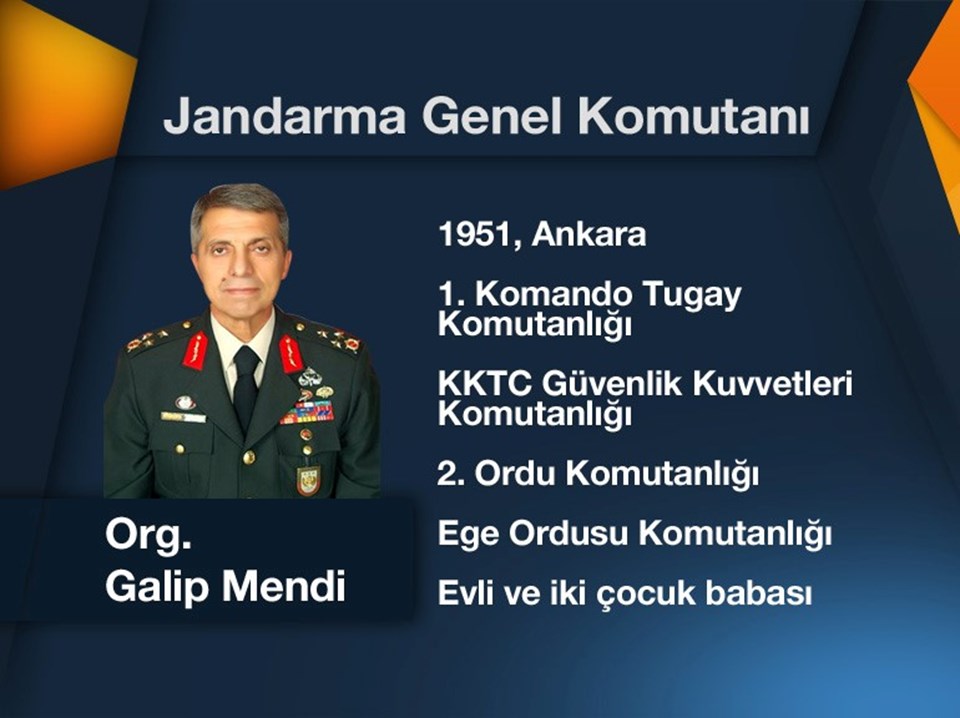 Jandarma Genel Komutanı

Org.
Galip Mendi

1951, Ankara

1. Komando Tugay Komutanlığı

KKTC Güvenlik Kuvvetleri Komutanlığı

2. Ordu Komutanlığı

Ege Ordusu Komutanlığı

Evli ve iki çocuk babası